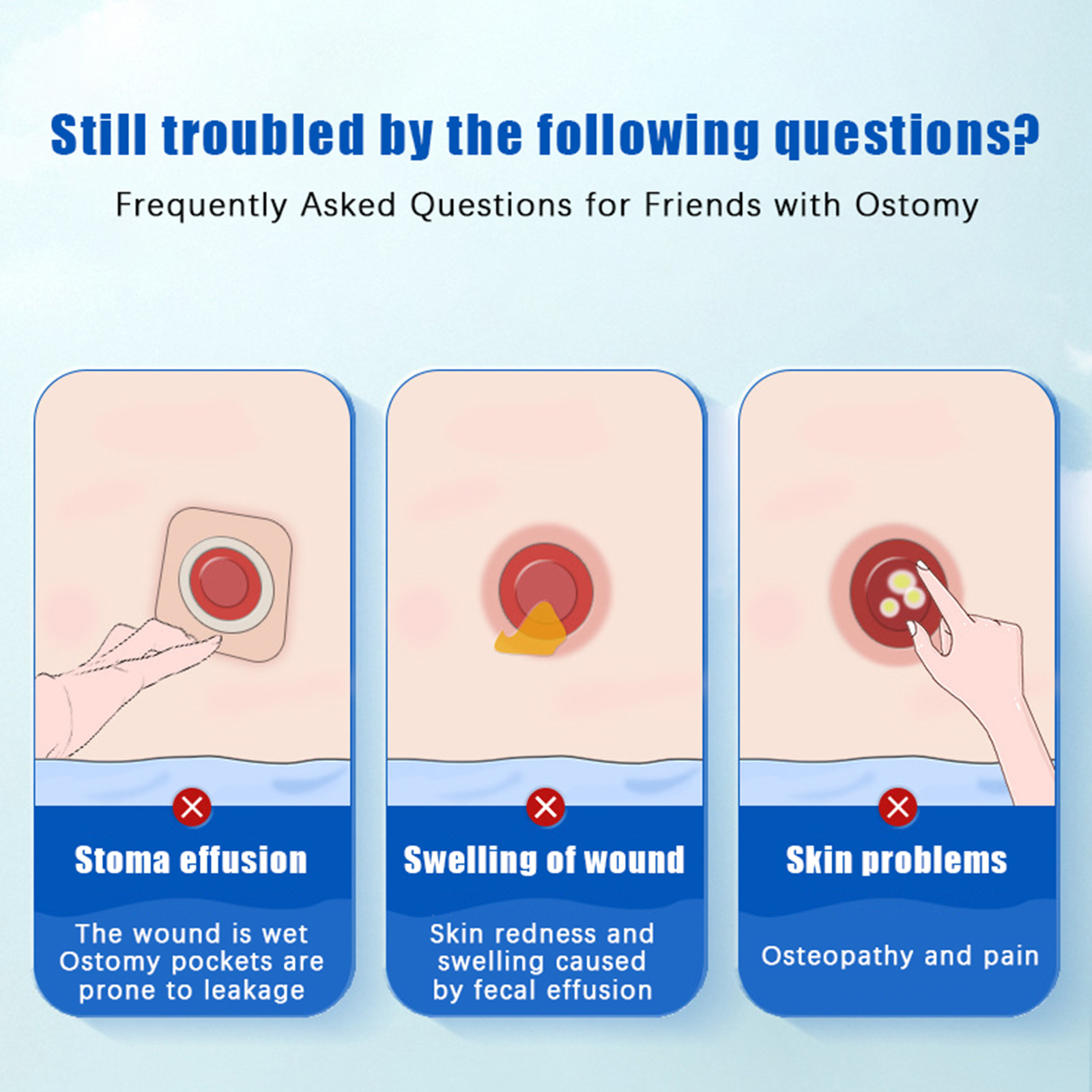 Still troubled by the following questions?

Frequently Asked Questions for Friends with Ostomy

Stoma effusion

The wound is wet
Ostomy pockets are prone to leakage

Swelling of wound

Skin redness and swelling caused by fecal effusion

Skin problems

Osteopathy and pain